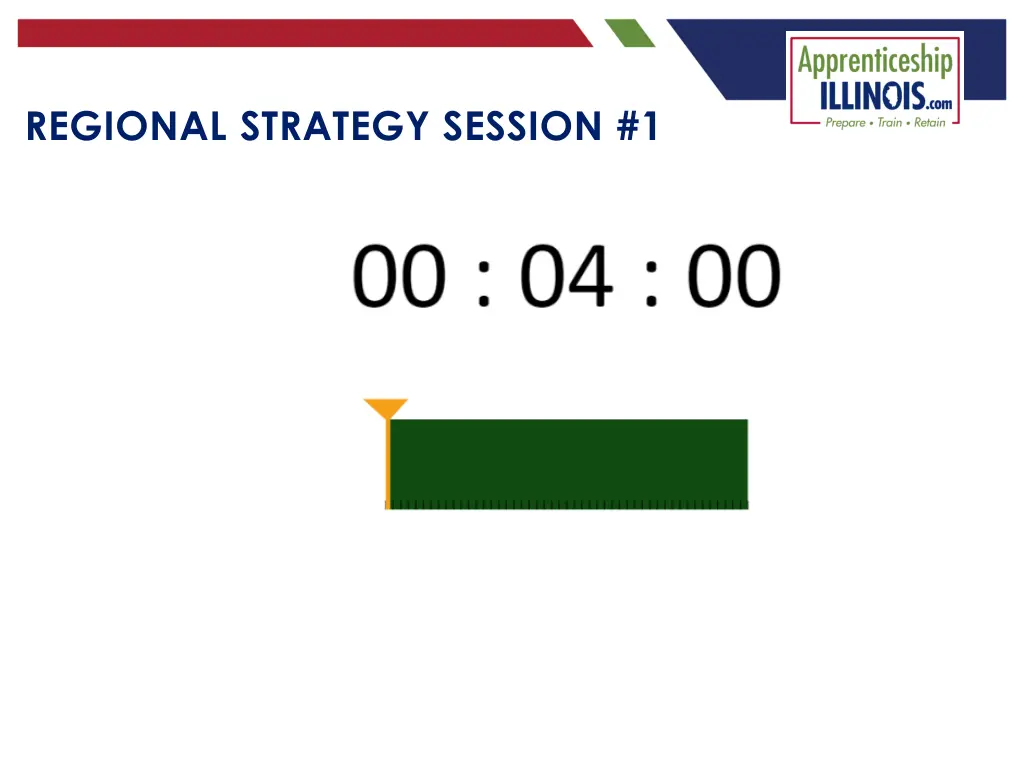 Apprenticeship ILLINOIS.com
Prepare • Train • Retain

REGIONAL STRATEGY SESSION #1

00 : 04 : 00